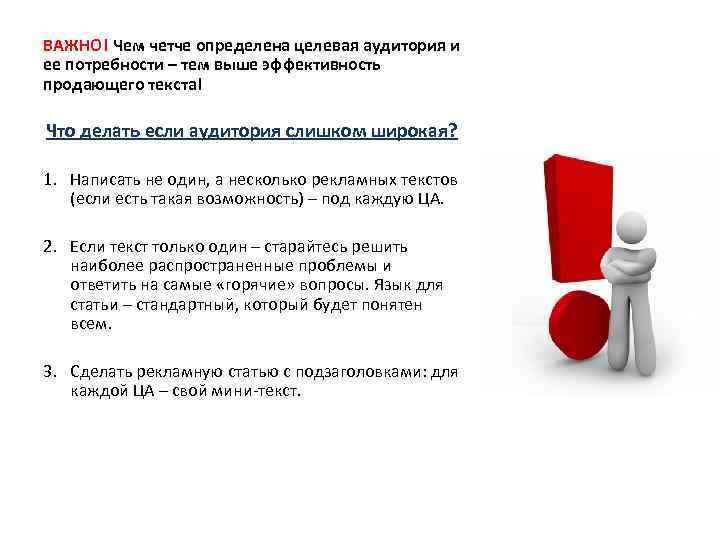 ВАЖНО! Чем четче определена целевая аудитория и ее потребности – тем выше эффективность продающего текста!

Что делать если аудитория слишком широкая?

1. Написать не один, а несколько рекламных текстов (если есть такая возможность) – под каждую ЦА.

2. Если текст только один – старайтесь решить наиболее распространенные проблемы и ответить на самые «горячие» вопросы. Язык для статьи – стандартный, который будет понятен всем.

3. Сделать рекламную статью с подзаголовками: для каждой ЦА – свой мини-текст.